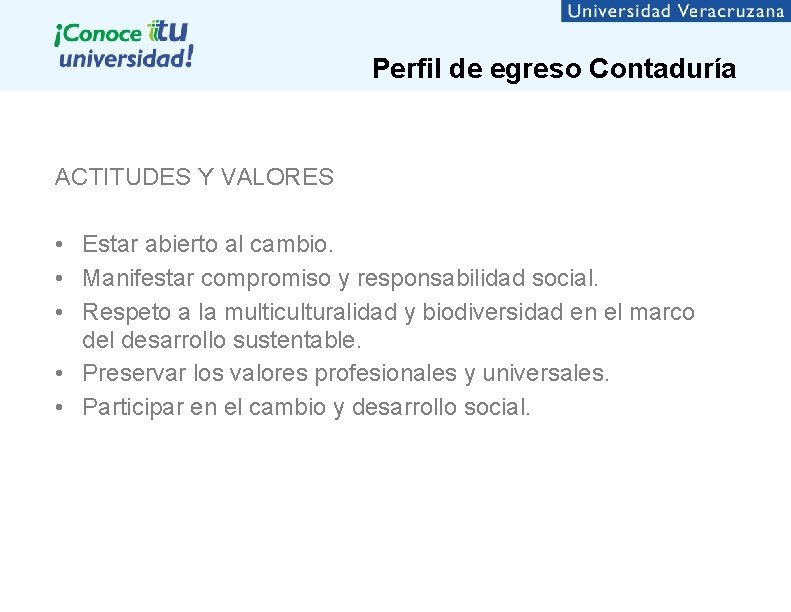 Universidad Veracruzana

¡Conoce tu universidad!

Perfil de egreso Contaduría

ACTITUDES Y VALORES

• Estar abierto al cambio.
• Manifestar compromiso y responsabilidad social.
• Respeto a la multiculturalidad y biodiversidad en el marco del desarrollo sustentable.
• Preservar los valores profesionales y universales.
• Participar en el cambio y desarrollo social.